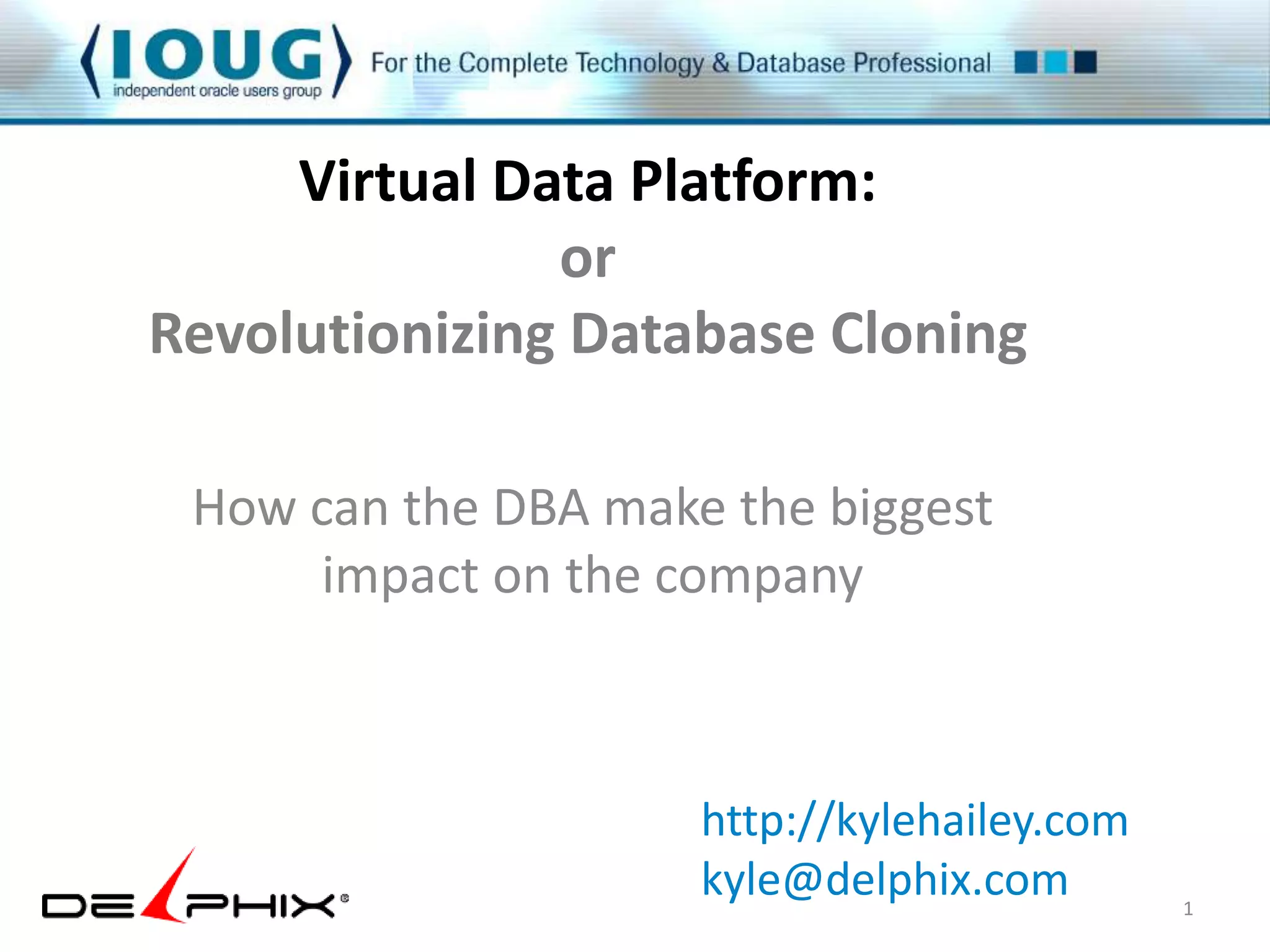 IOUG
independent oracle users group
For the Complete Technology & Database Professional

Virtual Data Platform:
or
Revolutionizing Database Cloning

How can the DBA make the biggest impact on the company

http://kylehailey.com
kyle@delphix.com

DELPHIX®

1